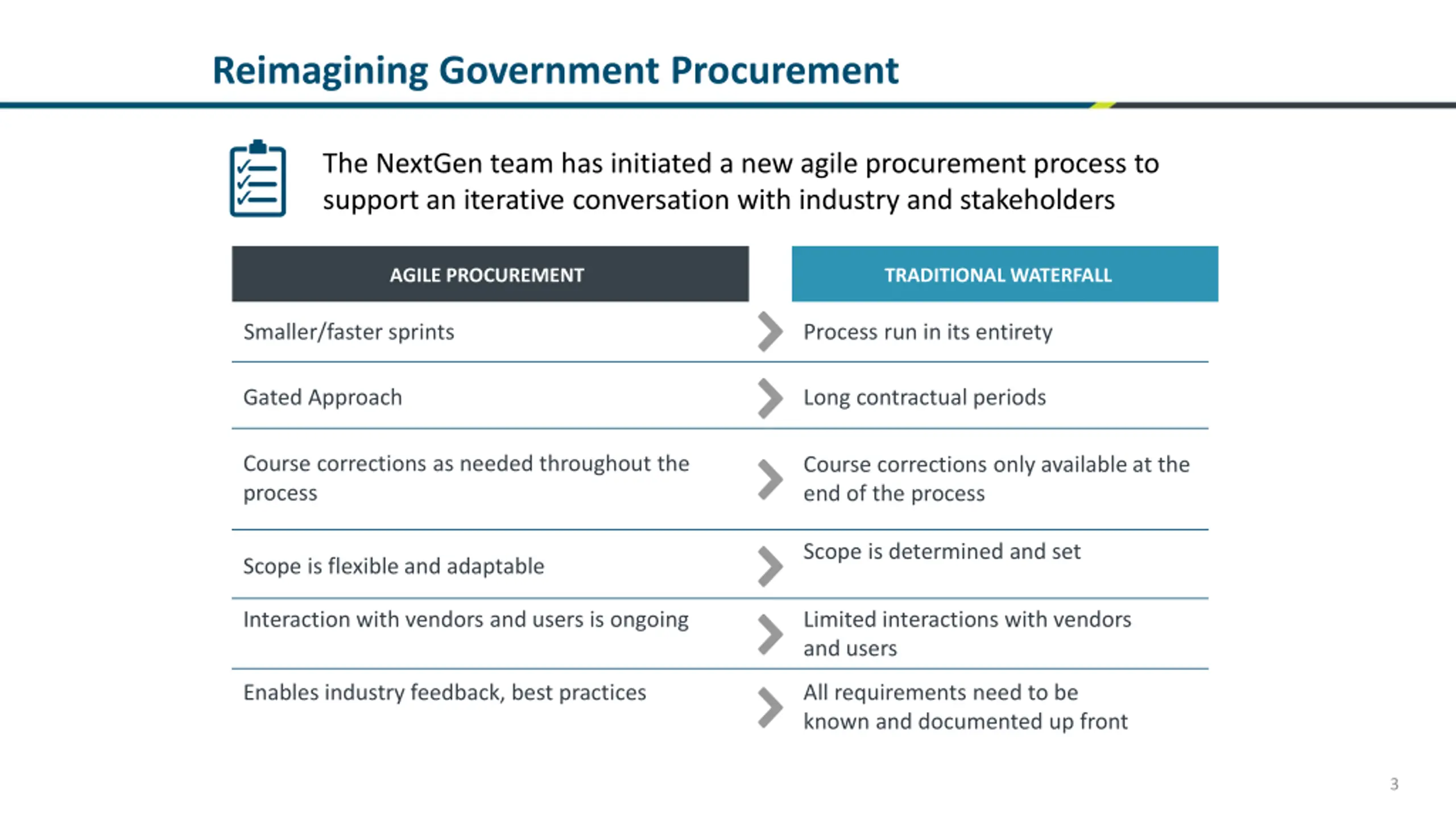 Reimagining Government Procurement

The NextGen team has initiated a new agile procurement process to support an iterative conversation with industry and stakeholders

| AGILE PROCUREMENT | TRADITIONAL WATERFALL |
|---|---|
| Smaller/faster sprints | Process run in its entirety |
| Gated Approach | Long contractual periods |
| Course corrections as needed throughout the process | Course corrections only available at the end of the process |
| Scope is flexible and adaptable | Scope is determined and set |
| Interaction with vendors and users is ongoing | Limited interactions with vendors and users |
| Enables industry feedback, best practices | All requirements need to be known and documented up front |

3